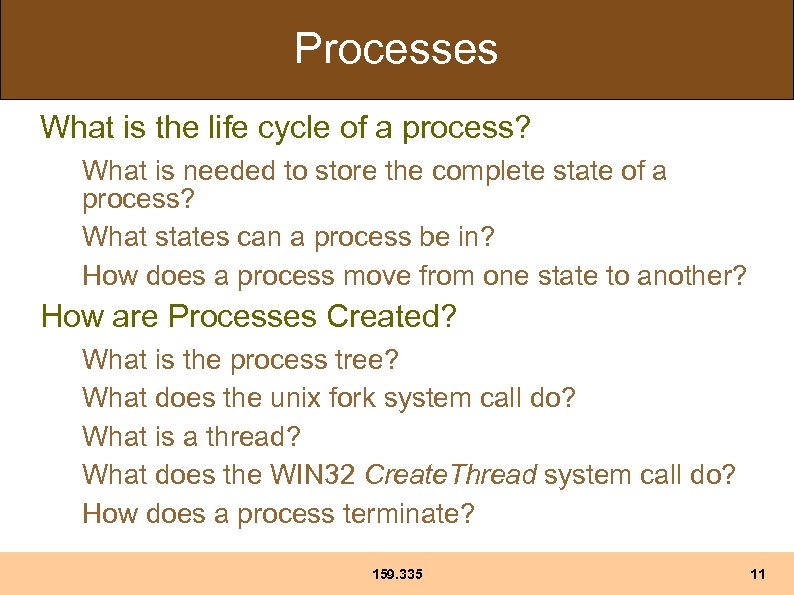 Processes

What is the life cycle of a process?

What is needed to store the complete state of a process?

What states can a process be in?

How does a process move from one state to another?

How are Processes Created?

What is the process tree?

What does the unix fork system call do?

What is a thread?

What does the WIN32 CreateThread system call do?

How does a process terminate?

159.335

11